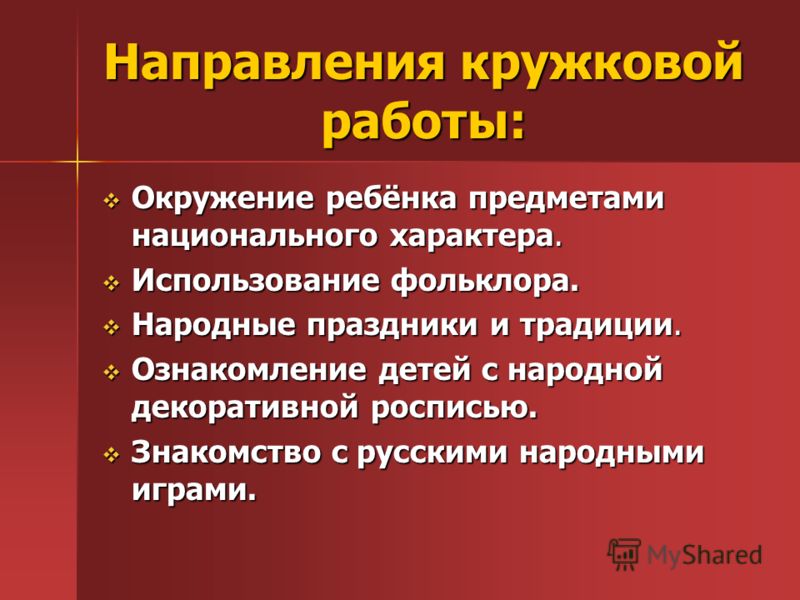 Направления кружковой работы:

❖ Окружение ребёнка предметами национального характера.

❖ Использование фольклора.

❖ Народные праздники и традиции.

❖ Ознакомление детей с народной декоративной росписью.

❖ Знакомство с русскими народными играми.

MyShared